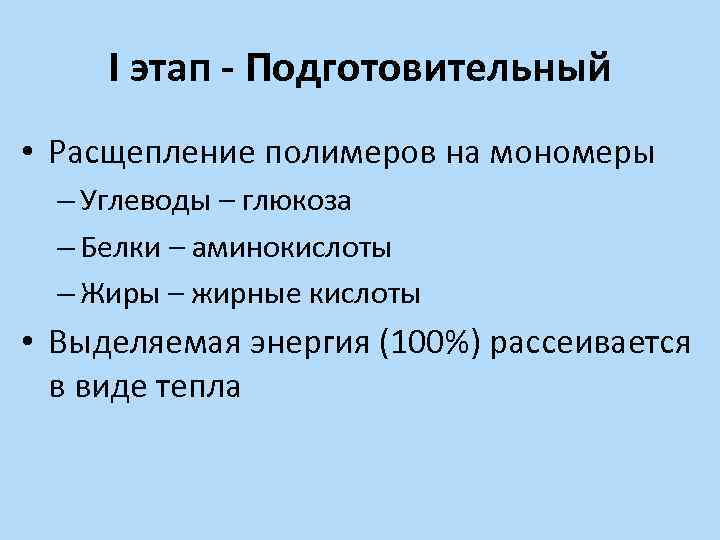 I этап - Подготовительный

• Расщепление полимеров на мономеры
– Углеводы – глюкоза
– Белки – аминокислоты
– Жиры – жирные кислоты
• Выделяемая энергия (100%) рассеивается в виде тепла